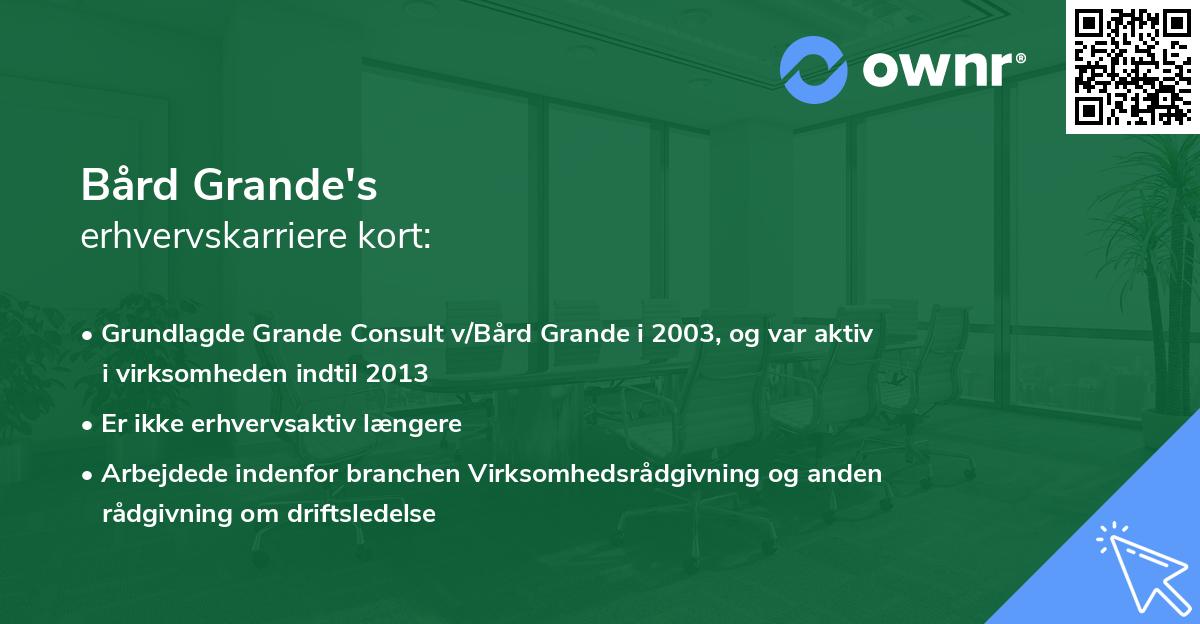 ownr®

Bård Grande's
erhvervskarriere kort:

• Grundlagde Grande Consult v/Bård Grande i 2003, og var aktiv i virksomheden indtil 2013
• Er ikke erhvervsaktiv længere
• Arbejdede indenfor branchen Virksomhedsrådgivning og anden rådgivning om driftsledelse